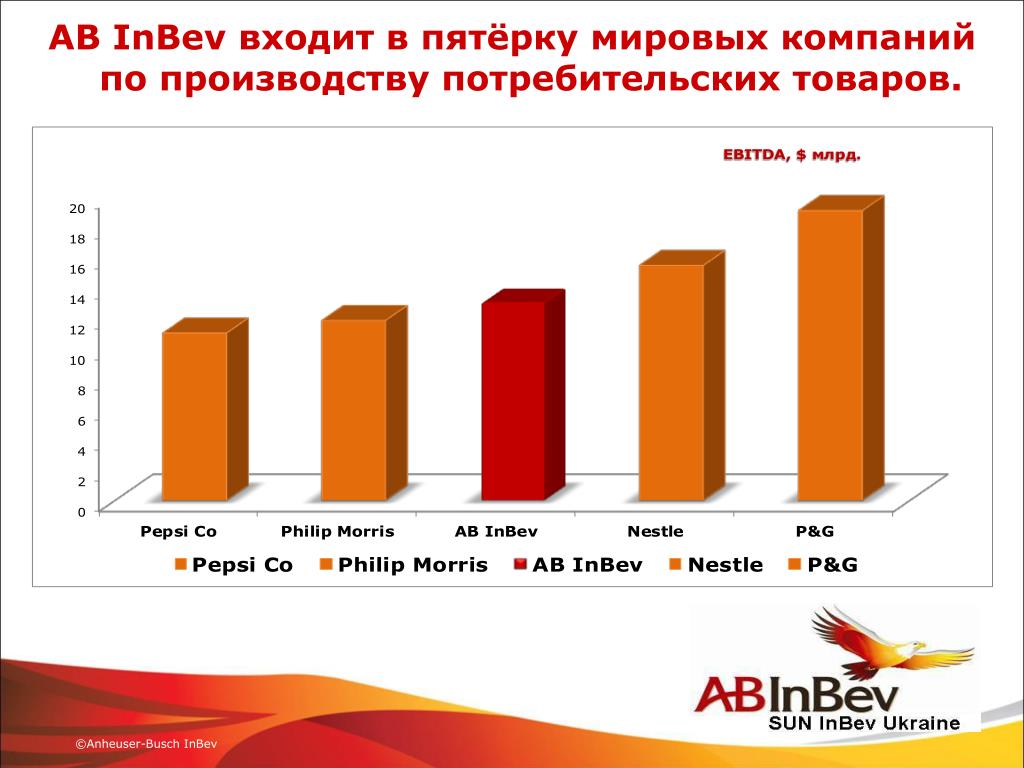 AB InBev входит в пятёрку мировых компаний по производству потребительских товаров.

EBITDA, $ млрд.

20
18
16
14
12
10
8
6
4
2
0

Pepsi Co
Philip Morris
AB InBev
Nestle
P&G

Pepsi Co
Philip Morris
AB InBev
Nestle
P&G

ABInBev
SUN InBev Ukraine

©Anheuser-Busch InBev